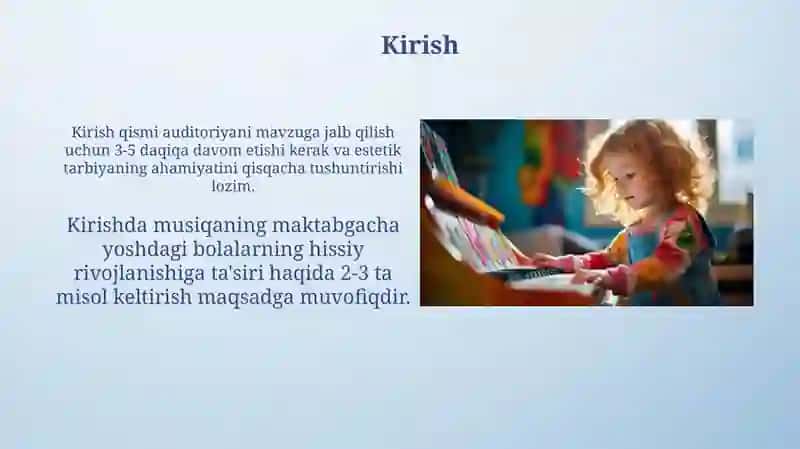 Kirish

Kirish qismi auditoriyani mavzuga jalb qilish uchun 3-5 daqiqa davom etishi kerak va estetik tarbiyaning ahamiyatini qisqacha tushuntirishi lozim.

Kirishda musiqaning maktabgacha yoshdagi bolalarning hissiy rivojlanishiga ta'siri haqida 2-3 ta misol keltirish maqsadga muvofiqdir.